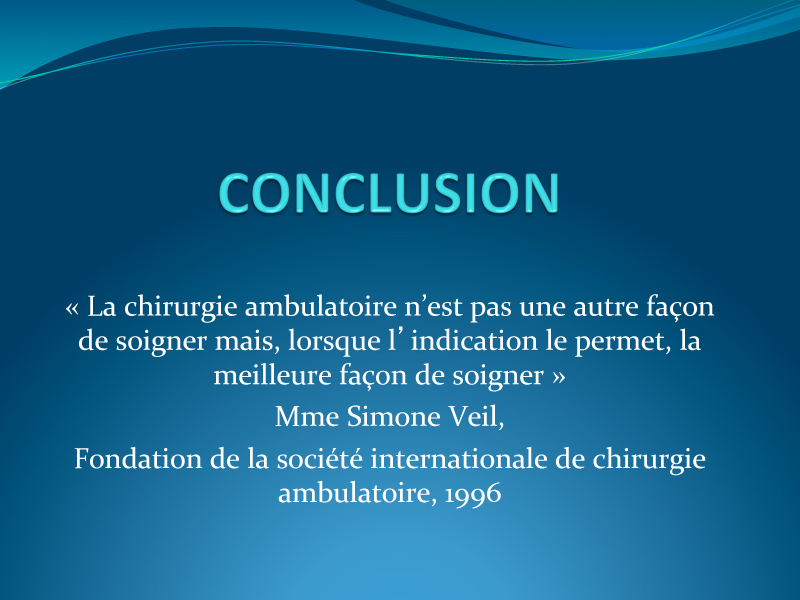 CONCLUSION

« La chirurgie ambulatoire n’est pas une autre façon de soigner mais, lorsque l’ indication le permet, la meilleure façon de soigner »

Mme Simone Veil,

Fondation de la société internationale de chirurgie ambulatoire, 1996